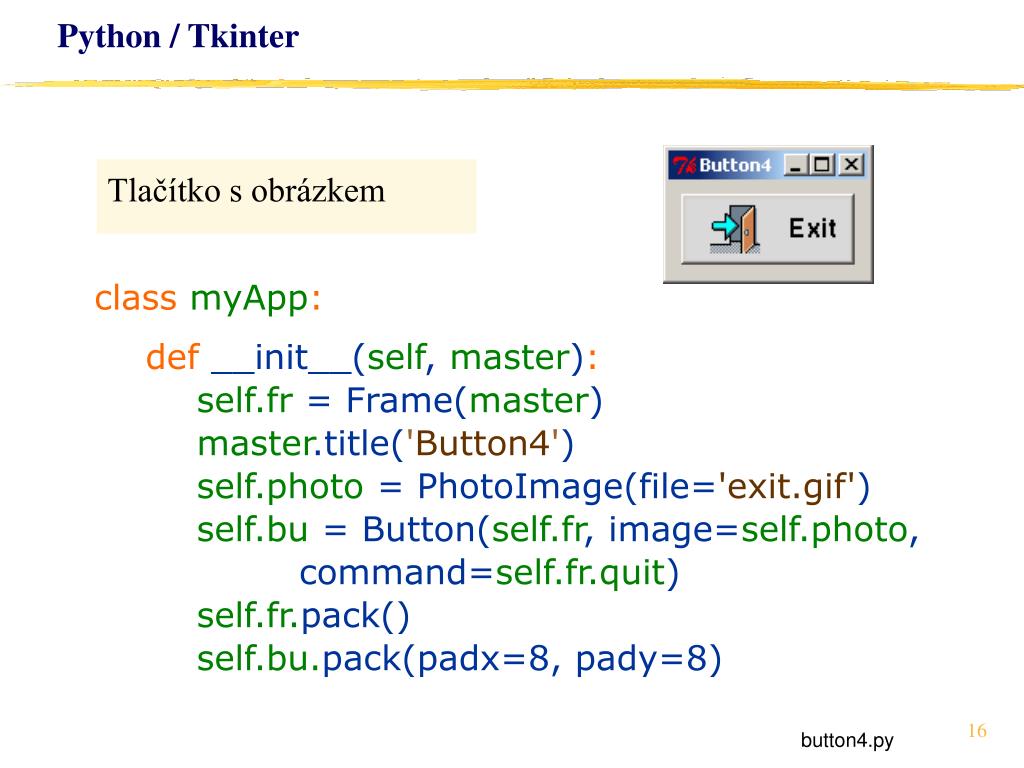 Python / Tkinter

Tlačítko s obrázkem

Button4

Exit

class myApp:
def __init__(self, master):
self.fr = Frame(master)
master.title('Button4')
self.photo = PhotoImage(file='exit.gif')
self.bu = Button(self.fr, image=self.photo,
command=self.fr.quit)
self.fr.pack()
self.bu.pack(padx=8, pady=8)

button4.py

16